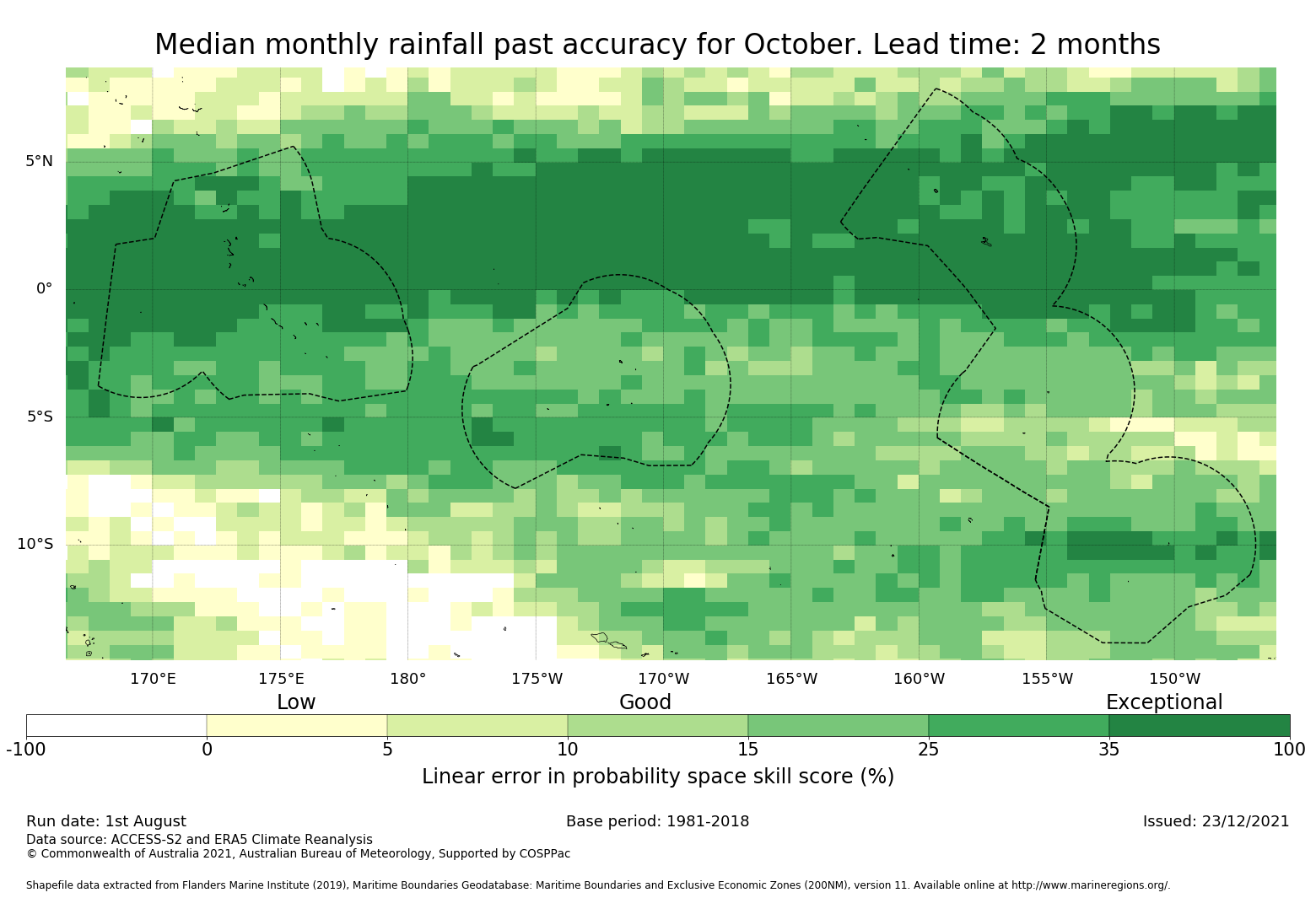 Median monthly rainfall past accuracy for October. Lead time: 2 months

5°N

0°

5°S

10°S

170°E 175°E 180° 175°W 170°W 165°W 160°W 155°W 150°W

Low Good Exceptional

-100 0 5 10 15 25 35 100

Linear error in probability space skill score (%)

Run date: 1st August

Base period: 1981-2018

Issued: 23/12/2021

Data source: ACCESS-S2 and ERA5 Climate Reanalysis
© Commonwealth of Australia 2021, Australian Bureau of Meteorology, Supported by COSPPac

Shapefile data extracted from Flanders Marine Institute (2019), Maritime Boundaries Geodatabase: Maritime Boundaries and Exclusive Economic Zones (200NM), version 11. Available online at http://www.marineregions.org/.